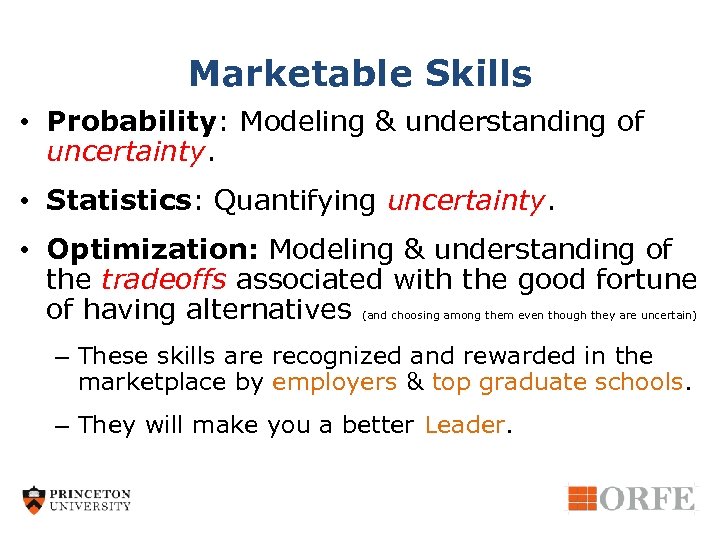 Marketable Skills

• Probability: Modeling & understanding of uncertainty.

• Statistics: Quantifying uncertainty.

• Optimization: Modeling & understanding of the tradeoffs associated with the good fortune of having alternatives (and choosing among them even though they are uncertain)

– These skills are recognized and rewarded in the marketplace by employers & top graduate schools.

– They will make you a better Leader.

PRINCETON UNIVERSITY

ORFE